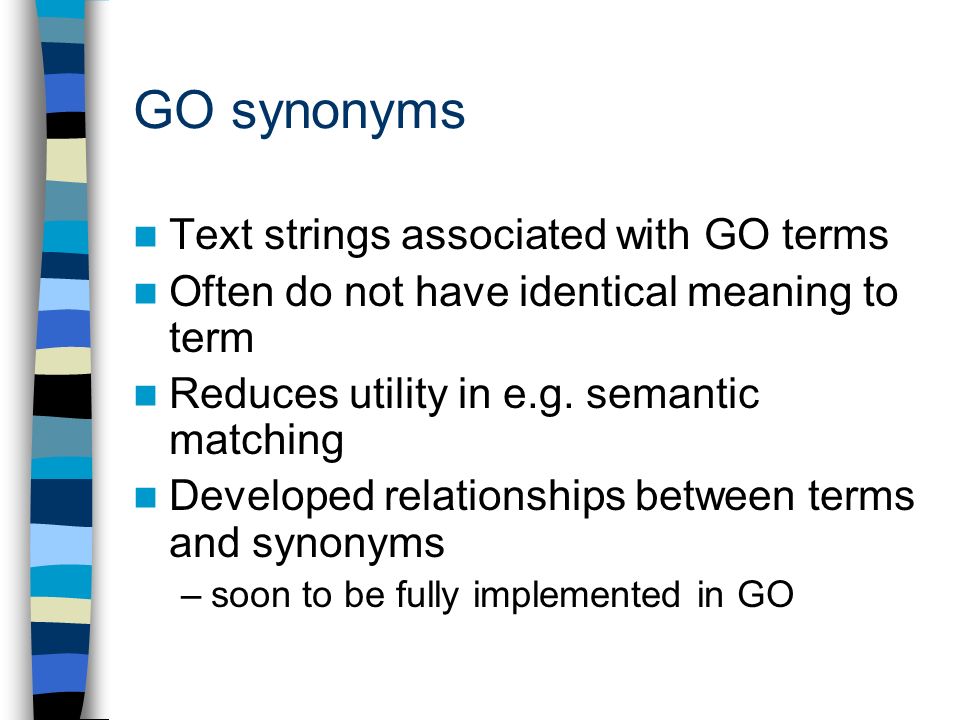 GO synonyms

- Text strings associated with GO terms
- Often do not have identical meaning to term
- Reduces utility in e.g. semantic matching
- Developed relationships between terms and synonyms
  – soon to be fully implemented in GO